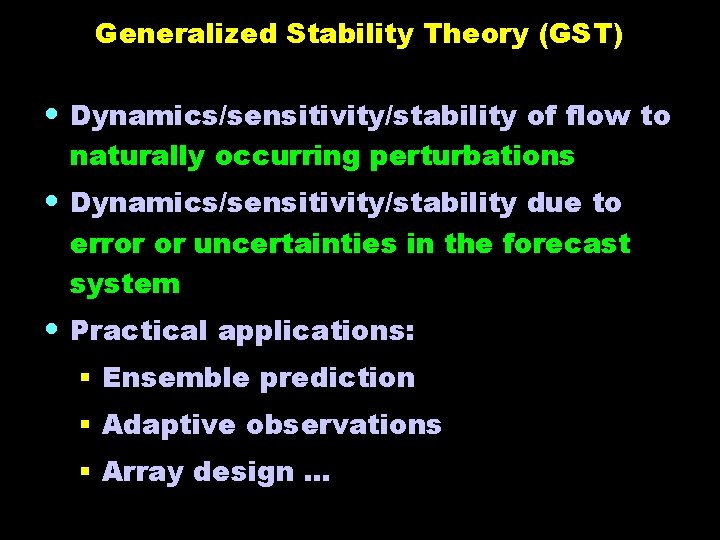 Generalized Stability Theory (GST)

• Dynamics/sensitivity/stability of flow to naturally occurring perturbations

• Dynamics/sensitivity/stability due to error or uncertainties in the forecast system

• Practical applications:

▪ Ensemble prediction

▪ Adaptive observations

▪ Array design ...